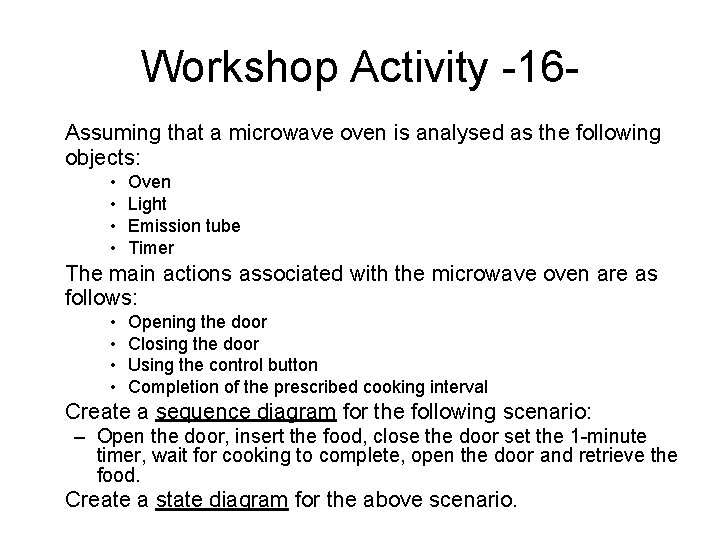 Workshop Activity -16-

Assuming that a microwave oven is analysed as the following objects:

• Oven
• Light
• Emission tube
• Timer

The main actions associated with the microwave oven are as follows:

• Opening the door
• Closing the door
• Using the control button
• Completion of the prescribed cooking interval

Create a sequence diagram for the following scenario:

– Open the door, insert the food, close the door set the 1-minute timer, wait for cooking to complete, open the door and retrieve the food.

Create a state diagram for the above scenario.